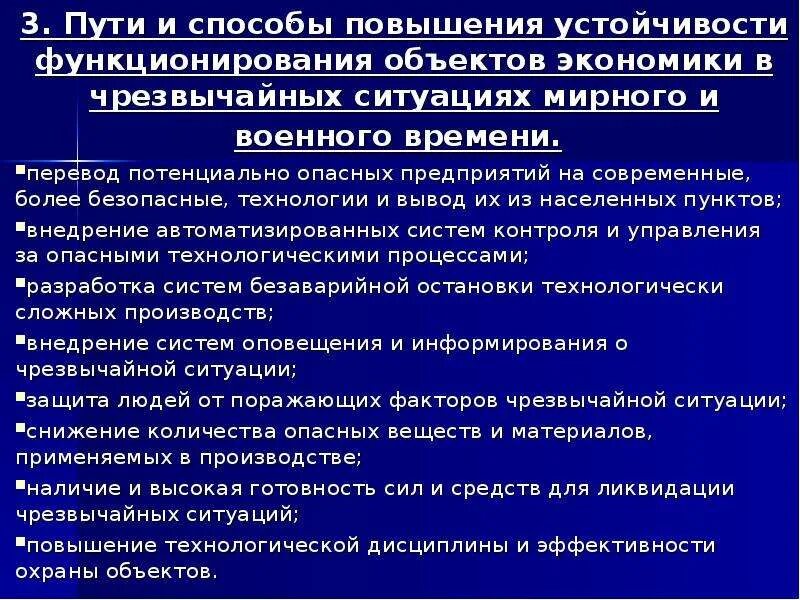 3. Пути и способы повышения устойчивости функционирования объектов экономики в чрезвычайных ситуациях мирного и военного времени.

▪перевод потенциально опасных предприятий на современные, более безопасные, технологии и вывод их из населенных пунктов;

▪внедрение автоматизированных систем контроля и управления за опасными технологическими процессами;

▪разработка систем безаварийной остановки технологически сложных производств;

▪внедрение систем оповещения и информирования о чрезвычайной ситуации;

▪защита людей от поражающих факторов чрезвычайной ситуации;

▪снижение количества опасных веществ и материалов, применяемых в производстве;

▪наличие и высокая готовность сил и средств для ликвидации чрезвычайных ситуаций;

▪повышение технологической дисциплины и эффективности охраны объектов.